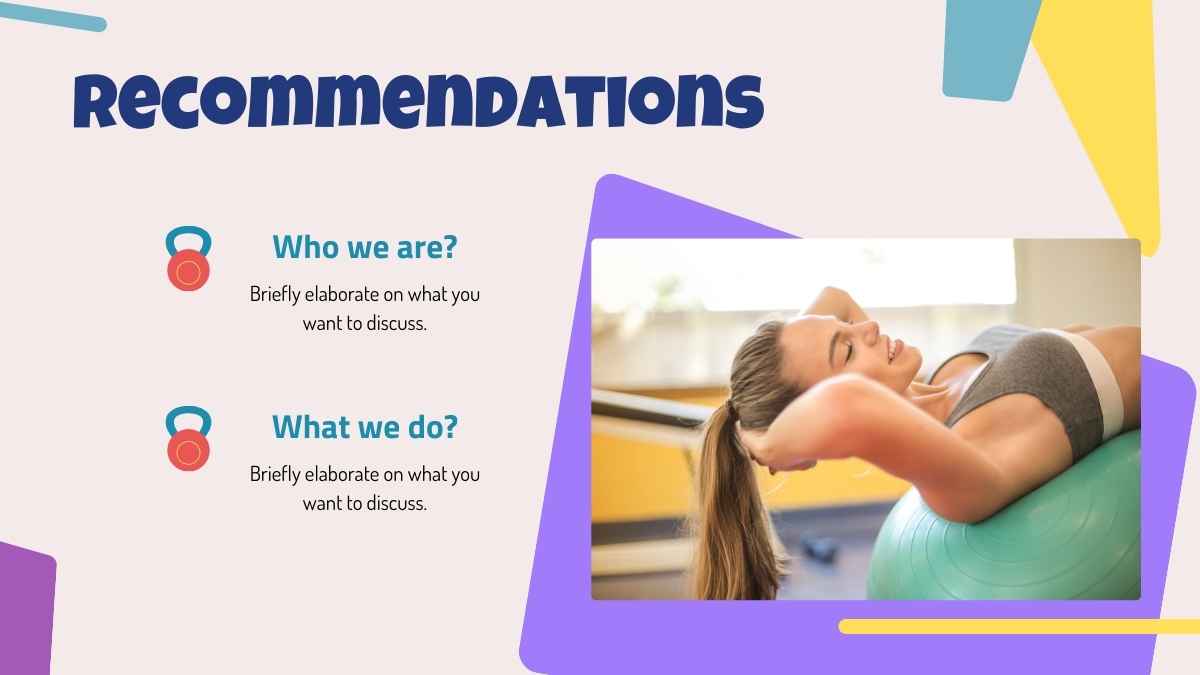 Recommendations

Who we are?

Briefly elaborate on what you want to discuss.

What we do?

Briefly elaborate on what you want to discuss.